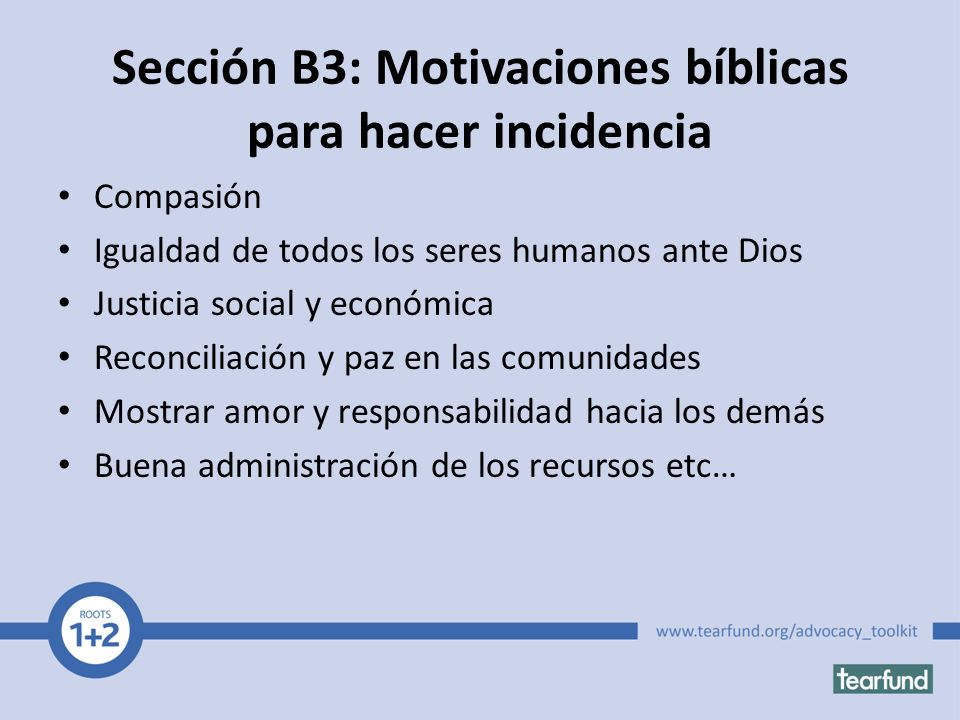 Sección B3: Motivaciones bíblicas para hacer incidencia

• Compasión
• Igualdad de todos los seres humanos ante Dios
• Justicia social y económica
• Reconciliación y paz en las comunidades
• Mostrar amor y responsabilidad hacia los demás
• Buena administración de los recursos etc…

ROOTS 1+2

www.tearfund.org/advocacy_toolkit

tearfund